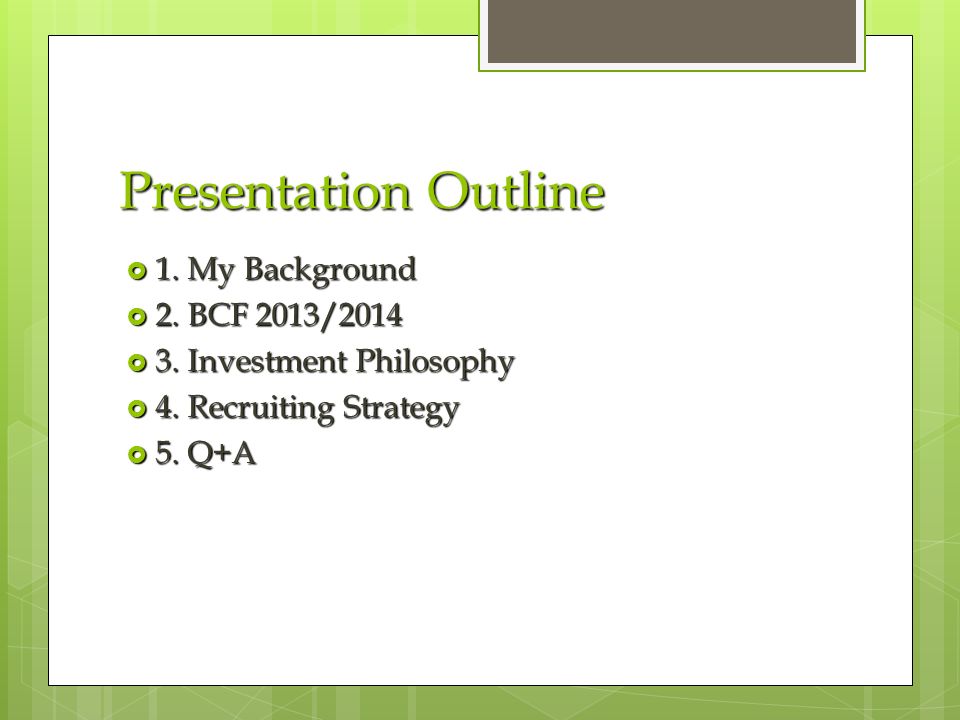 Presentation Outline

1. My Background
2. BCF 2013/2014
3. Investment Philosophy
4. Recruiting Strategy
5. Q+A